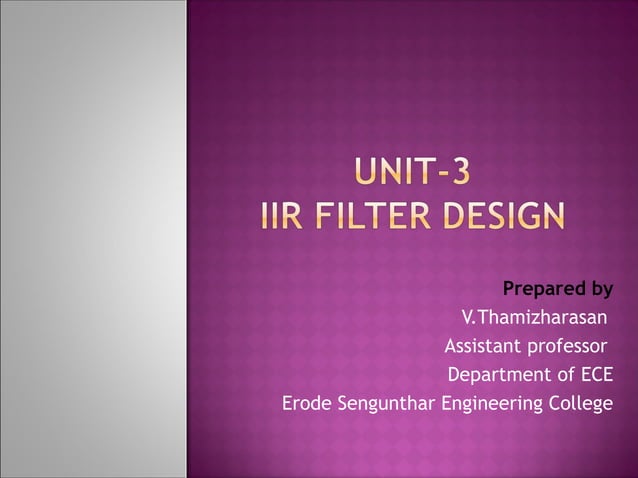 UNIT-3
IIR FILTER DESIGN

Prepared by
V.Thamizharasan
Assistant professor
Department of ECE
Erode Sengunthar Engineering College